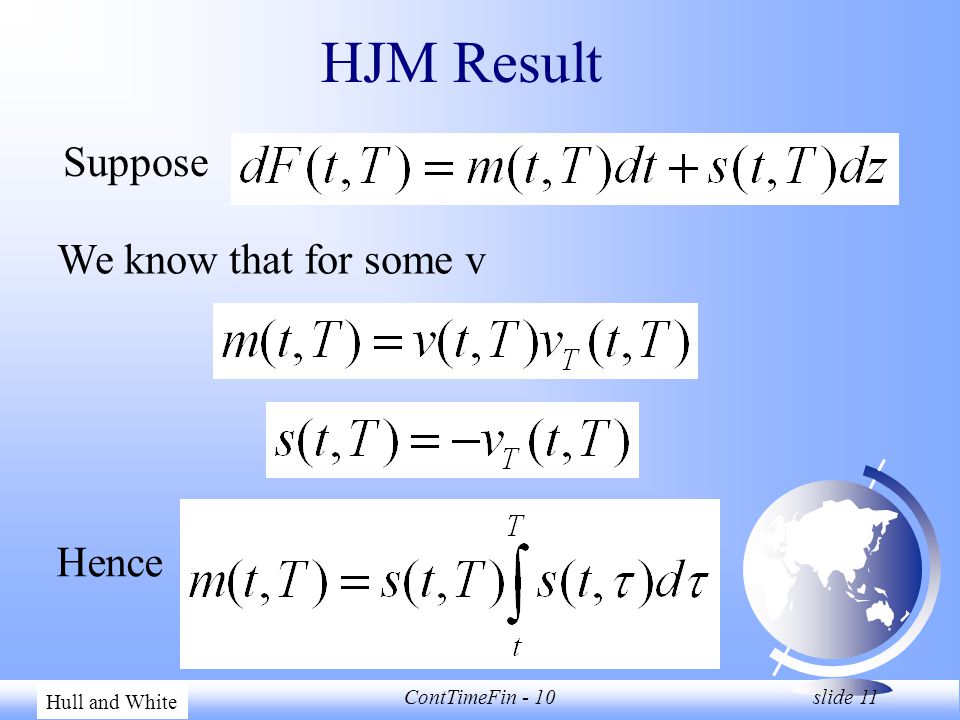 HJM Result

Suppose $dF(t,T) = m(t,T)dt + s(t,T)dz$

We know that for some v

$m(t,T) = v(t,T)v_T(t,T)$

$s(t,T) = -v_T(t,T)$

Hence $m(t,T) = s(t,T)\int_t^T s(t,\tau)d\tau$

Hull and White

ContTimeFin - 10

slide 11